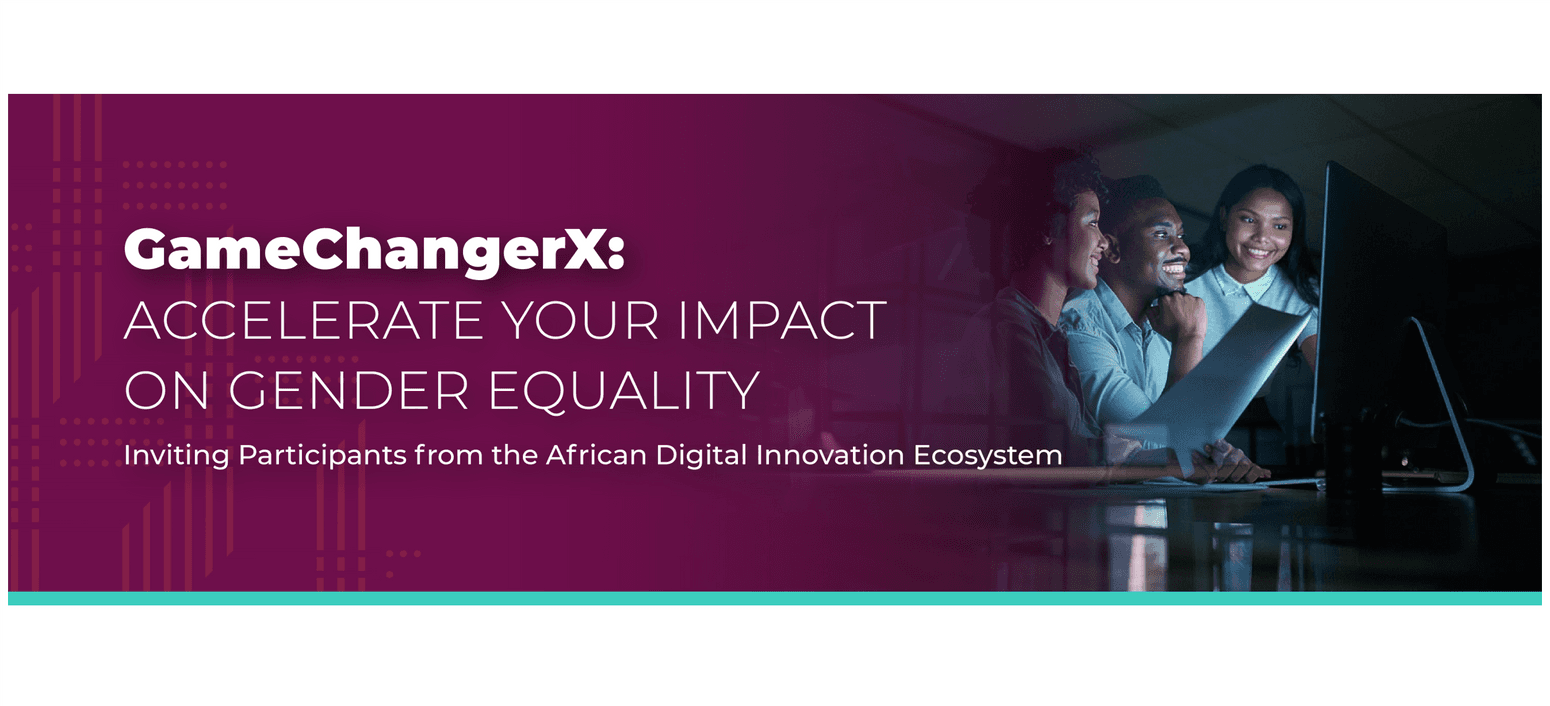 GameChangerX:
ACCELERATE YOUR IMPACT ON GENDER EQUALITY

Inviting Participants from the African Digital Innovation Ecosystem